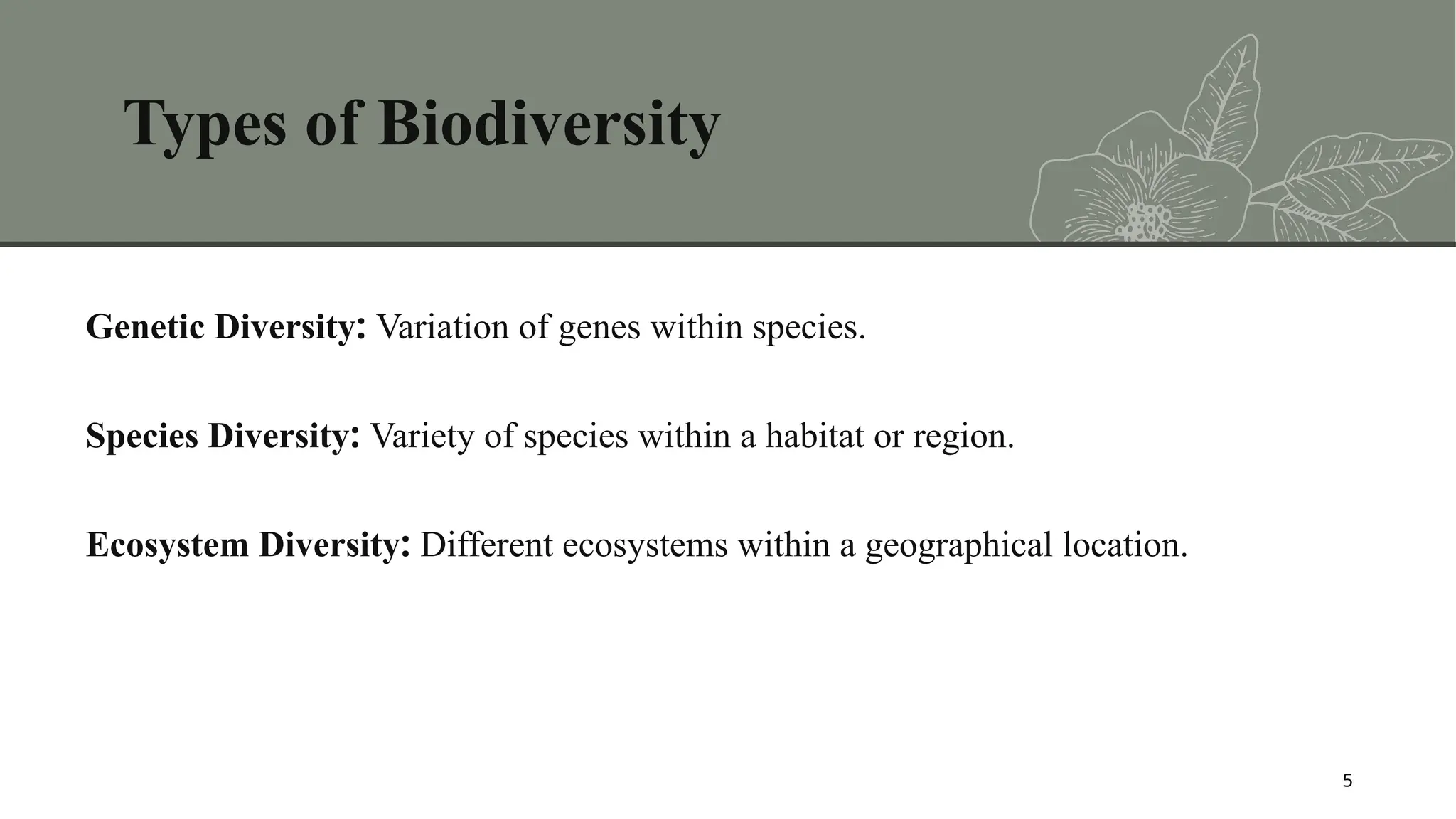 Types of Biodiversity

Genetic Diversity: Variation of genes within species.

Species Diversity: Variety of species within a habitat or region.

Ecosystem Diversity: Different ecosystems within a geographical location.

5